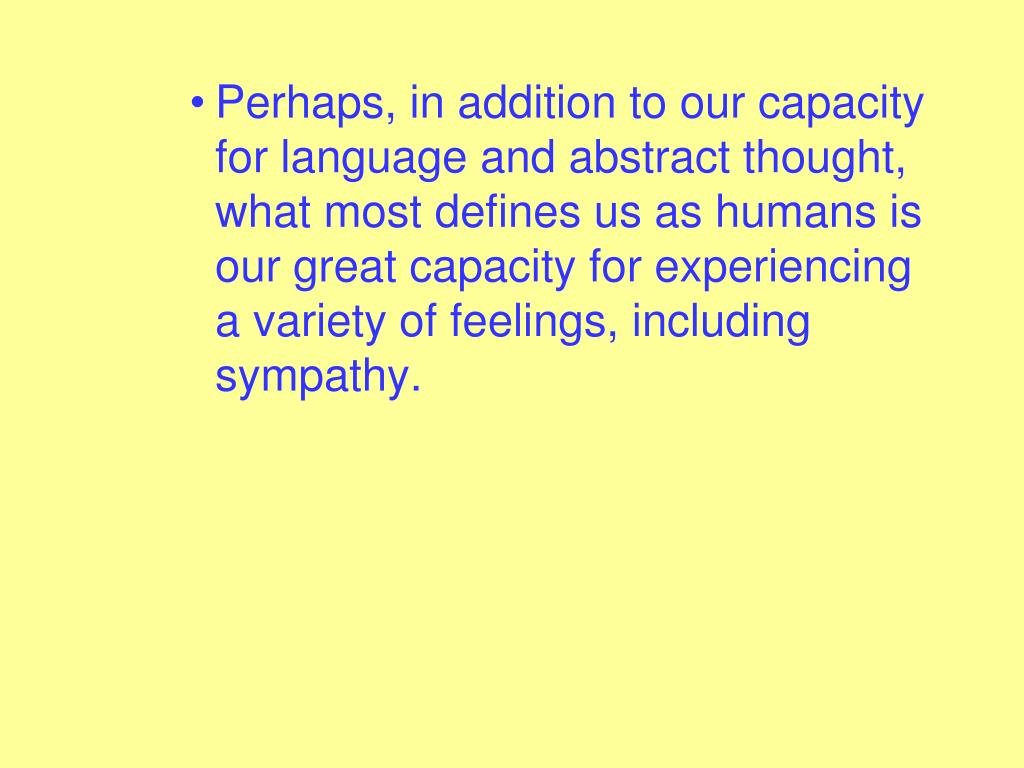 • Perhaps, in addition to our capacity for language and abstract thought, what most defines us as humans is our great capacity for experiencing a variety of feelings, including sympathy.